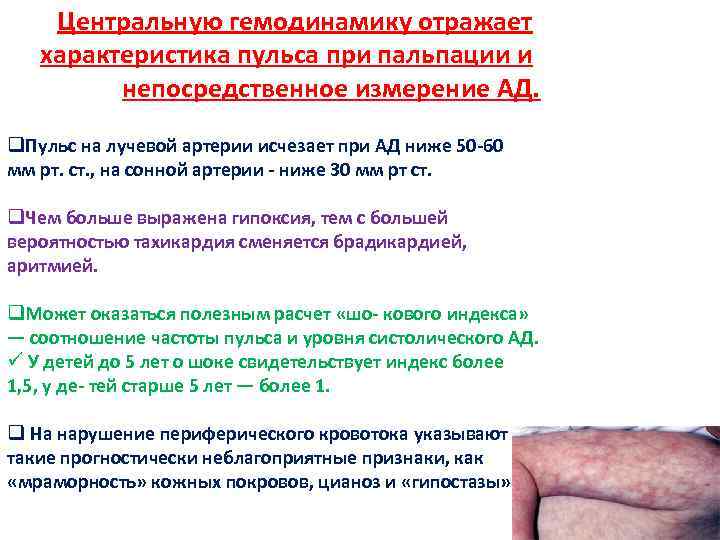 Центральную гемодинамику отражает характеристика пульса при пальпации и непосредственное измерение АД.

❑Пульс на лучевой артерии исчезает при АД ниже 50-60 мм рт. ст., на сонной артерии - ниже 30 мм рт ст.

❑Чем больше выражена гипоксия, тем с большей вероятностью тахикардия сменяется брадикардией, аритмией.

❑Может оказаться полезным расчет «шо- кового индекса» — соотношение частоты пульса и уровня систолического АД.
✓ У детей до 5 лет о шоке свидетельствует индекс более 1,5, у де- тей старше 5 лет — более 1.

❑ На нарушение периферического кровотока указывают такие прогностически неблагоприятные признаки, как «мраморность» кожных покровов, цианоз и «гипостазы»